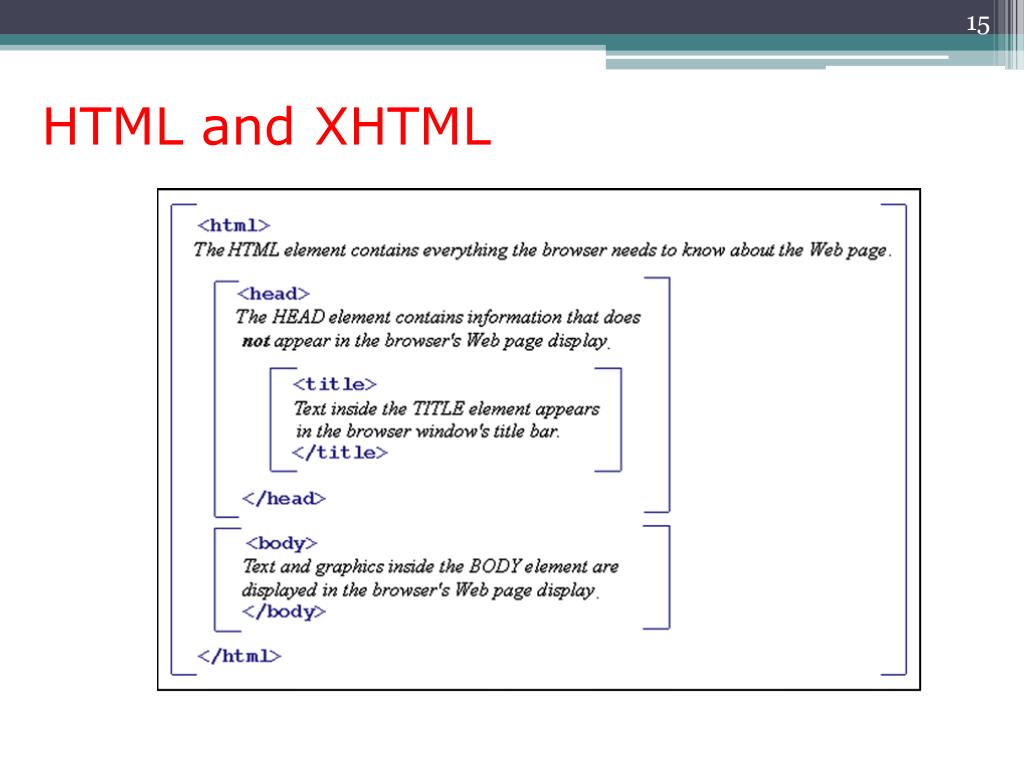 15

HTML and XHTML

<html>
The HTML element contains everything the browser needs to know about the Web page.

<head>
The HEAD element contains information that does not appear in the browser's Web page display.

<title>
Text inside the TITLE element appears in the browser window's title bar.
</title>

</head>

<body>
Text and graphics inside the BODY element are displayed in the browser's Web page display.
</body>

</html>